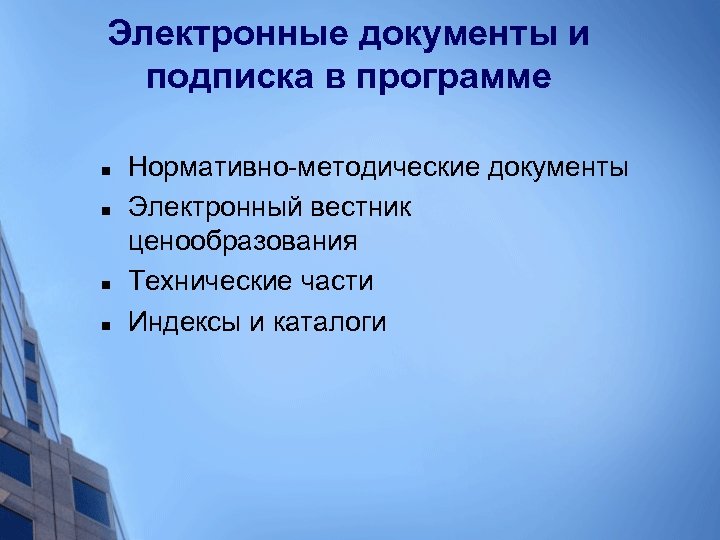 Электронные документы и подписка в программе

- Нормативно-методические документы
- Электронный вестник ценообразования
- Технические части
- Индексы и каталоги